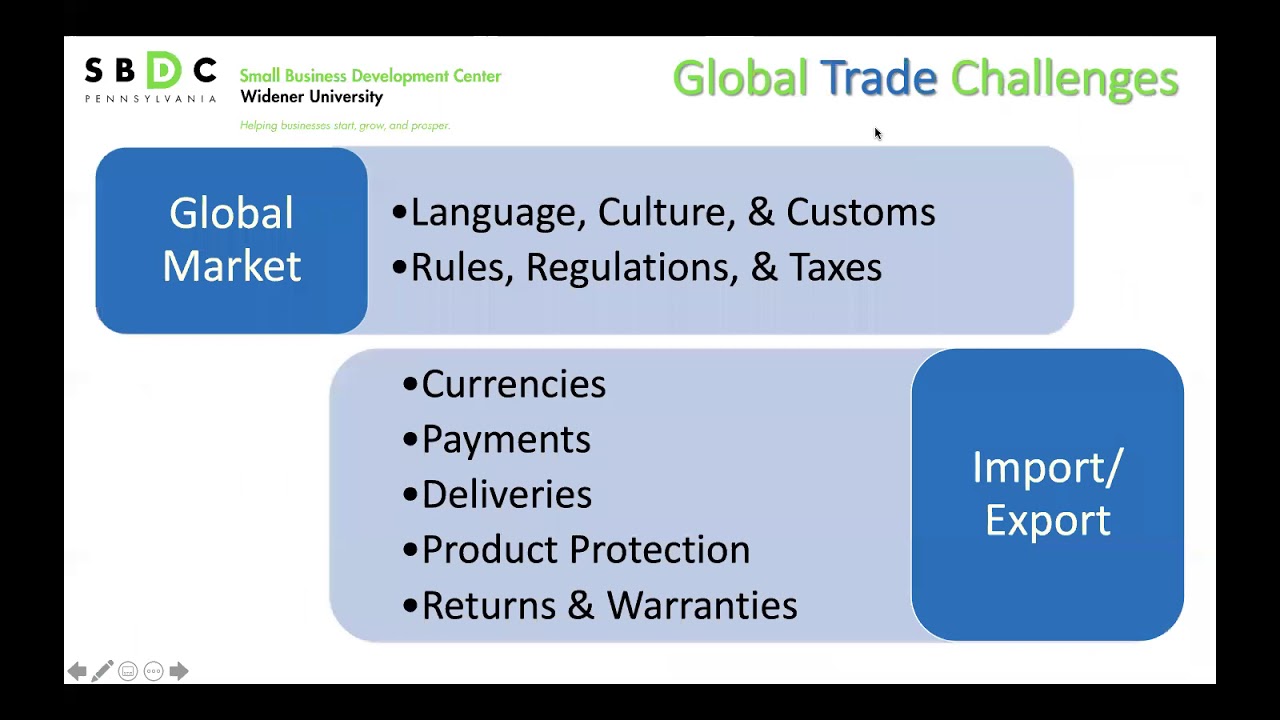 SBDC PENNSYLVANIA
Small Business Development Center
Widener University
Helping businesses start, grow, and prosper.

Global Trade Challenges

Global Market

•Language, Culture, & Customs
•Rules, Regulations, & Taxes

•Currencies
•Payments
•Deliveries
•Product Protection
•Returns & Warranties

Import/ Export